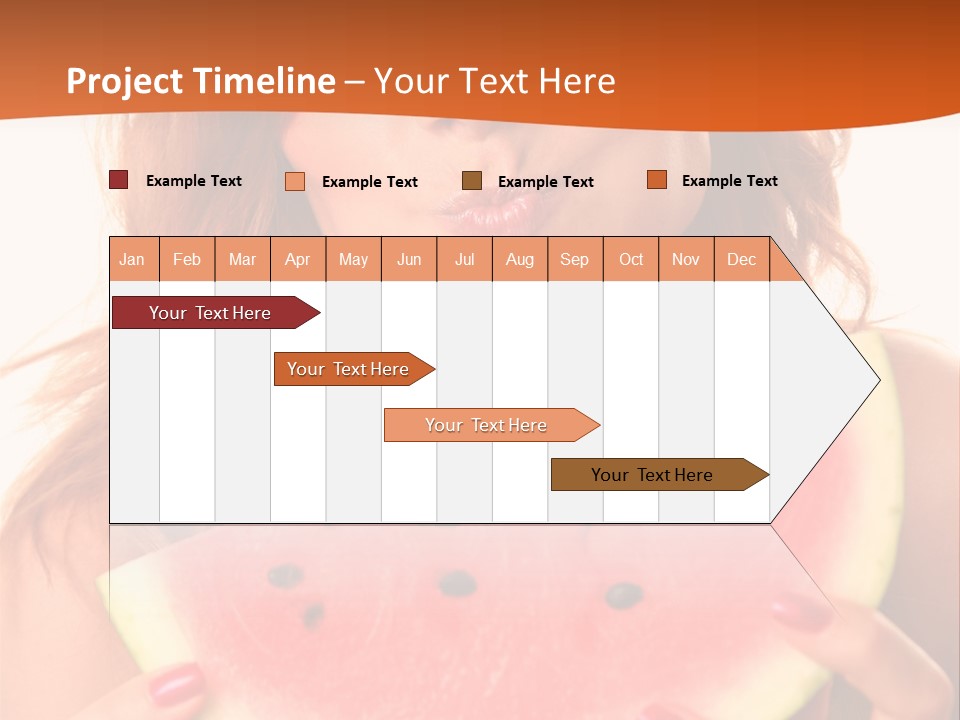 Project Timeline – Your Text Here

Example Text Example Text Example Text Example Text

| Jan | Feb | Mar | Apr | May | Jun | Jul | Aug | Sep | Oct | Nov | Dec |
|---|---|---|---|---|---|---|---|---|---|---|---|

Your Text Here

Your Text Here

Your Text Here

Your Text Here